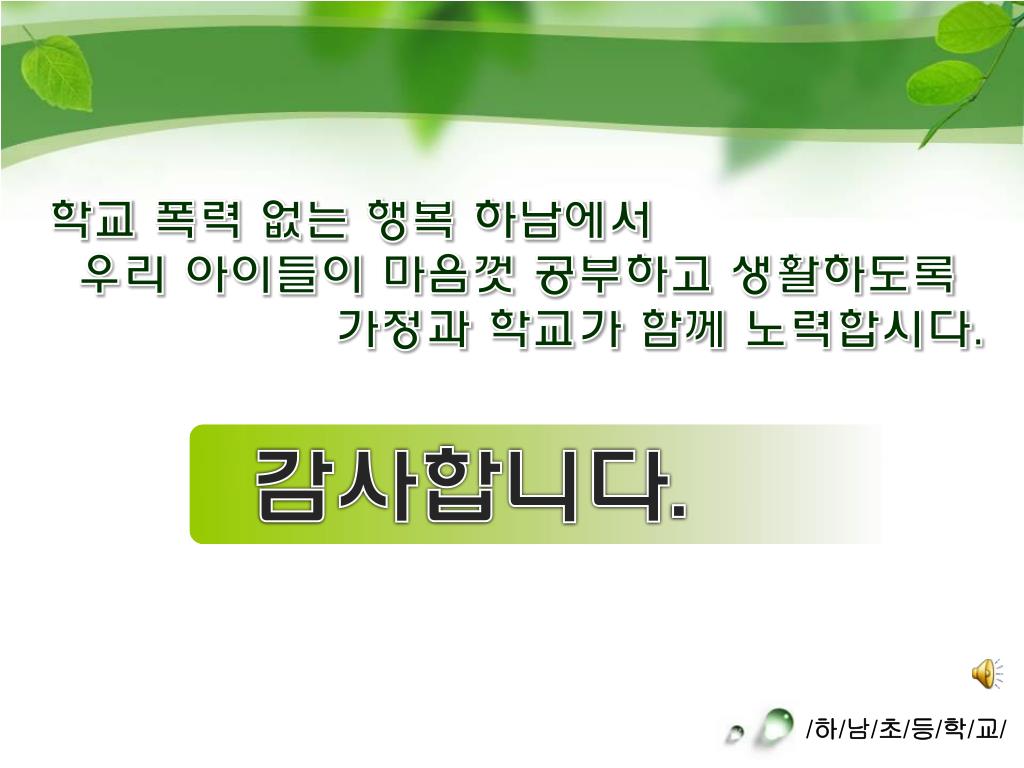 학교 폭력 없는 행복 하남에서
우리 아이들이 마음껏 공부하고 생활하도록
가정과 학교가 함께 노력합시다.

감사합니다.

/하/남/초/등/학/교/